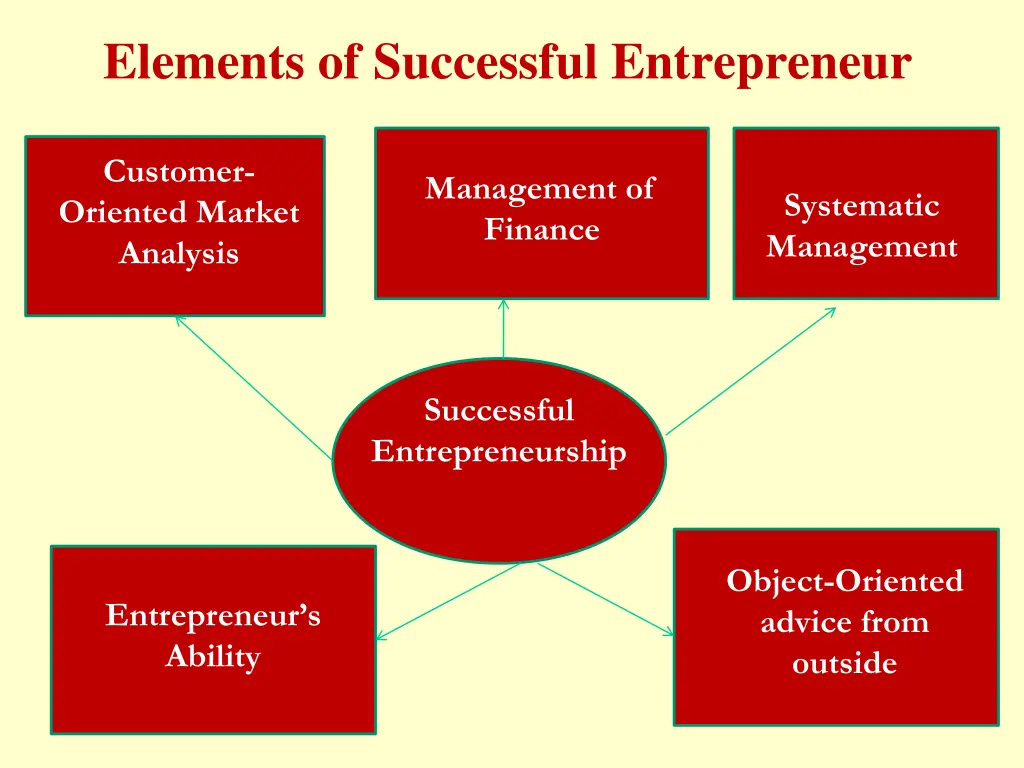 Elements of Successful Entrepreneur

Customer-Oriented Market Analysis

Management of Finance

Systematic Management

Successful Entrepreneurship

Entrepreneur's Ability

Object-Oriented advice from outside